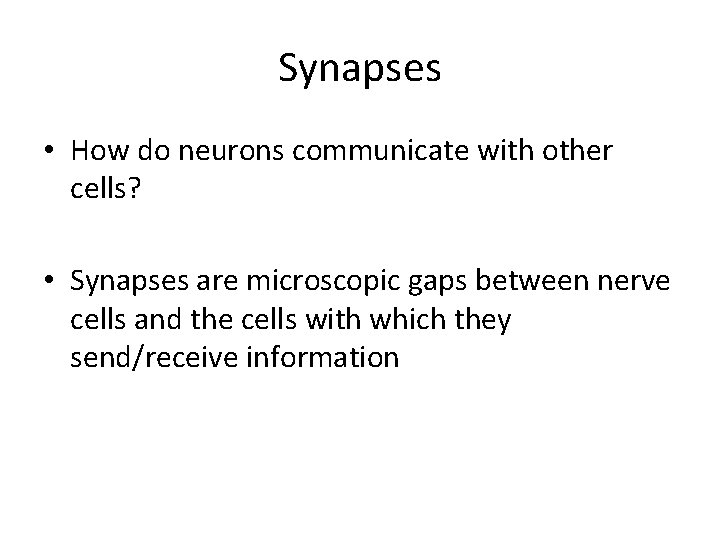 Synapses

• How do neurons communicate with other cells?

• Synapses are microscopic gaps between nerve cells and the cells with which they send/receive information